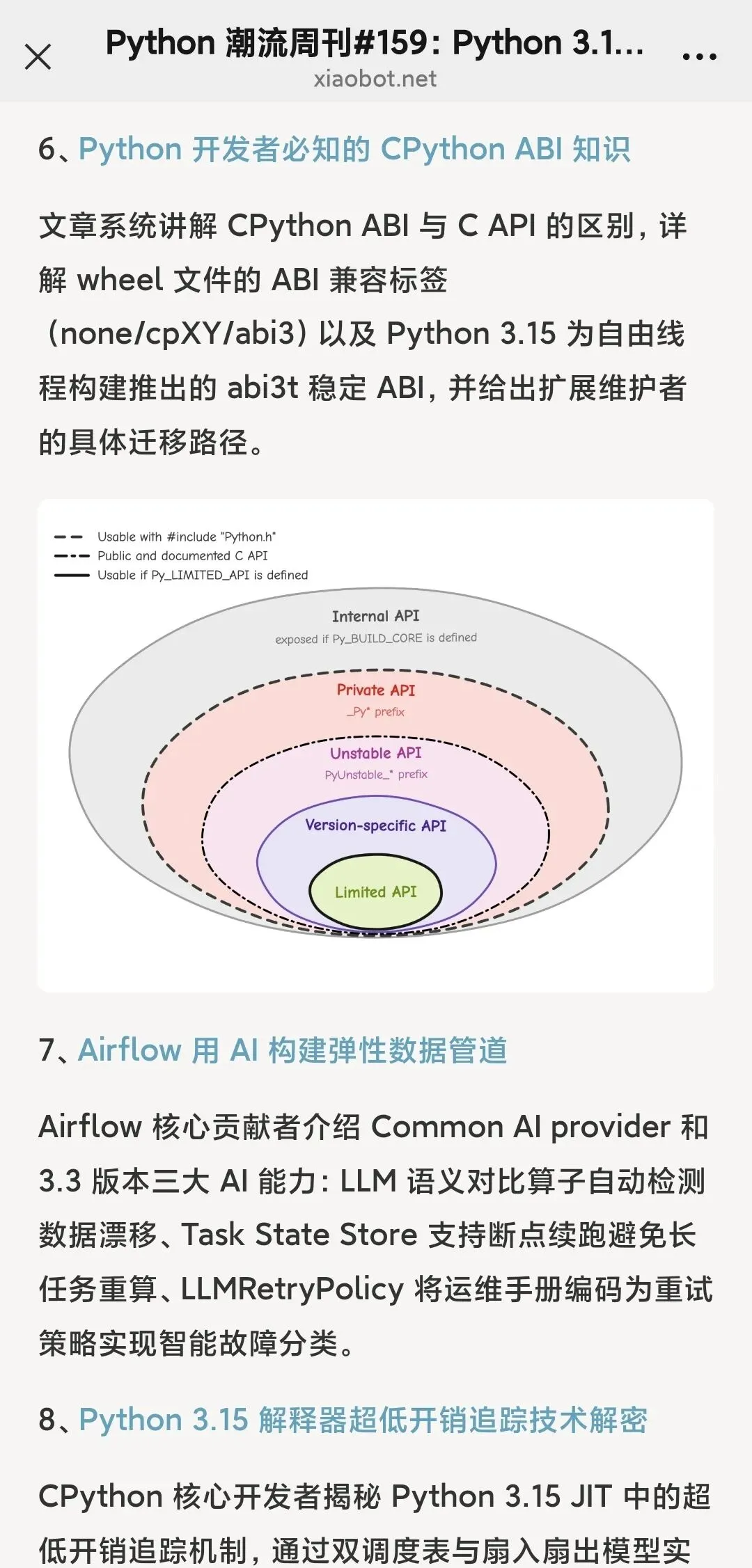 Python 潮流周刊#159: Python 3.1...
xiaobot.net

6、Python 开发者必知的 CPython ABI 知识

文章系统讲解 CPython ABI 与 C API 的区别，详解 wheel 文件的 ABI 兼容标签（none/cpXY/abi3）以及 Python 3.15 为自由线程构建推出的 abi3t 稳定 ABI，并给出扩展维护者的具体迁移路径。

Usable with #include "Python.h"
Public and documented C API
Usable if Py_LIMITED_API is defined

Internal API
exposed if Py_BUILD_CORE is defined
Private API
_Py* prefix
Unstable API
PyUnstable_* prefix
Version-specific API
Limited API

7、Airflow 用 AI 构建弹性数据管道

Airflow 核心贡献者介绍 Common AI provider 和 3.3 版本三大 AI 能力：LLM 语义对比算子自动检测数据漂移、Task State Store 支持断点续跑避免长任务重算、LLMRetryPolicy 将运维手册编码为重试策略实现智能故障分类。

8、Python 3.15 解释器超低开销追踪技术解密

CPython 核心开发者揭秘 Python 3.15 JIT 中的超低开销追踪机制，通过双调度表与扇入扇出模型实